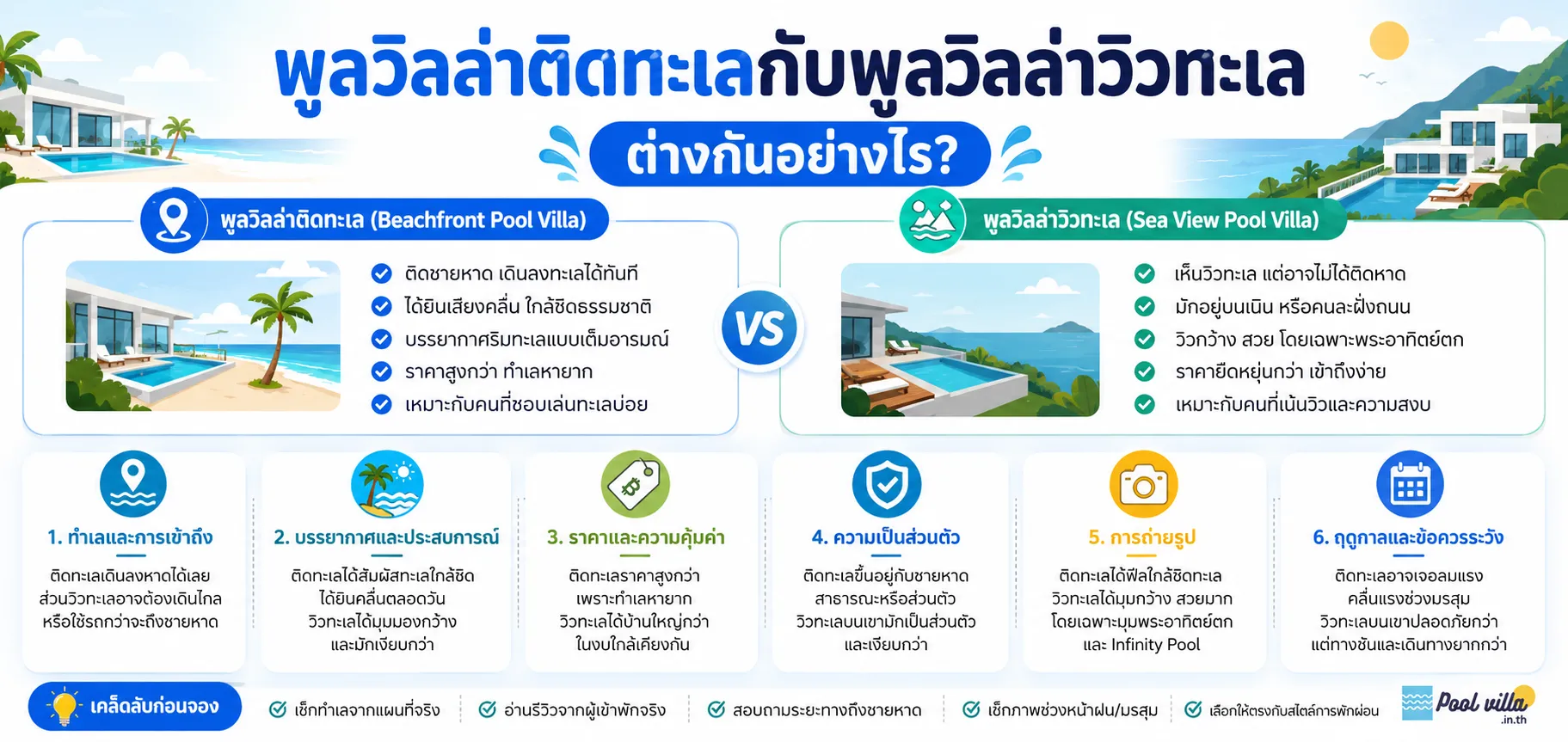 พูลวิลล่าติดทะเลกับพูลวิลล่าวิวทะเล

ต่างกันอย่างไร?

พูลวิลล่าติดทะเล (Beachfront Pool Villa)

ติดชายหาด เดินลงทะเลได้ทันที
ได้ยินเสียงคลื่น ใกล้ชิดธรรมชาติ
บรรยากาศริมทะเลแบบเต็มอารมณ์
ราคาสูงกว่า ทำเลหายาก
เหมาะกับคนที่ชอบเล่นทะเลบ่อย

VS

พูลวิลล่าวิวทะเล (Sea View Pool Villa)

เห็นวิวทะเล แต่อาจไม่ได้ติดหาด
มักอยู่บนเนิน หรือคนละฝั่งถนน
วิวกว้าง สวย โดยเฉพาะพระอาทิตย์ตก
ราคายืดหยุ่นกว่า เข้าถึงง่าย
เหมาะกับคนที่เน้นวิวและความสงบ

1. ทำเลและการเข้าถึง
ติดทะเลเดินลงหาดได้เลย ส่วนวิวทะเลอาจต้องเดินไกล หรือใช้รถกว่าจะถึงชายหาด

2. บรรยากาศและประสบการณ์
ติดทะเลได้สัมผัสทะเลใกล้ชิด ได้ยินคลื่นตลอดวัน วิวทะเลได้มุมมองกว้าง และมักเงียบกว่า

3. ราคาและความคุ้มค่า
ติดทะเลราคาสูงกว่า เพราะทำเลหายาก วิวทะเลได้บ้านใหญ่กว่า ในงบใกล้เคียงกัน

4. ความเป็นส่วนตัว
ติดทะเลขึ้นอยู่กับชายหาด สาธารณะหรือส่วนตัว วิวทะเลบนเขามักเป็นส่วนตัว และเงียบกว่า

5. การถ่ายรูป
ติดทะเลได้ฟีลใกล้ชิดทะเล วิวทะเลได้มุมกว้าง สวยมาก โดยเฉพาะมุมพระอาทิตย์ตก และ Infinity Pool

6. ฤดูกาลและข้อควรระวัง
ติดทะเลอาจเจอลมแรง คลื่นแรงช่วงมรสุม วิวทะเลบนเขาปลอดภัยกว่า แต่ทางชันและเดินทางยากกว่า

เคล็ดลับก่อนจอง
เช็กทำเลจากแผนที่จริง
อ่านรีวิวจากผู้เข้าพักจริง
สอบถามระยะทางถึงชายหาด
เช็กภาพช่วงหน้าฝน/มรสุม
เลือกให้ตรงกับสไตล์การพักผ่อน

Pool villa .in.th